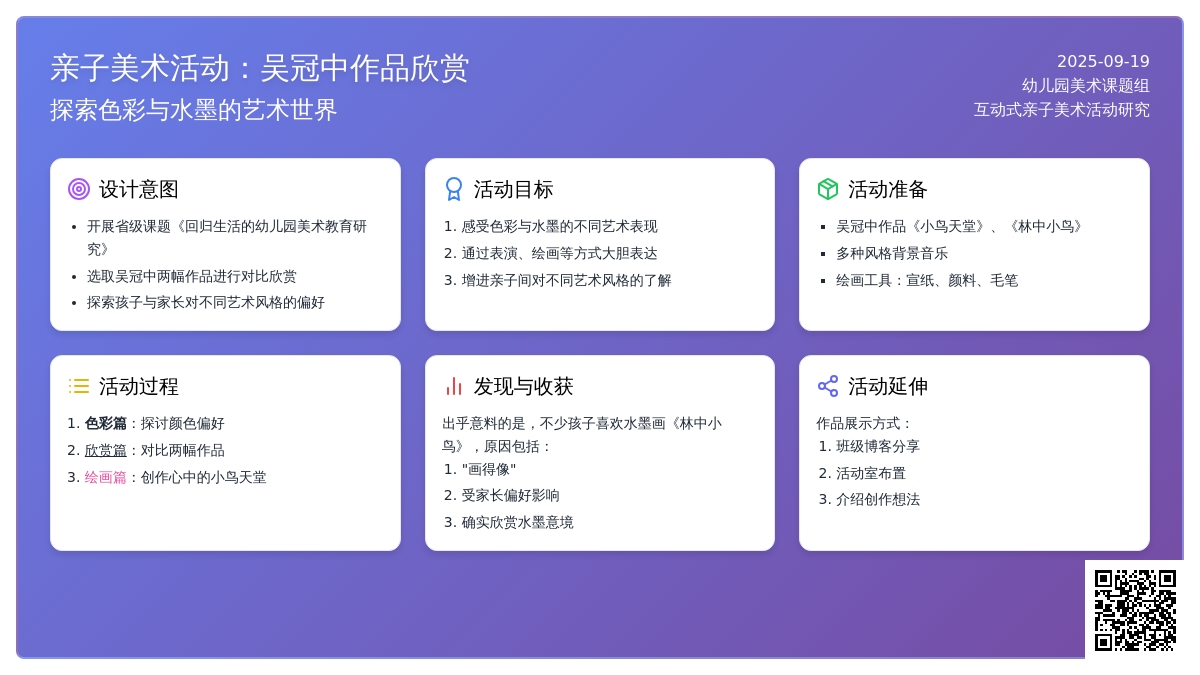 亲子美术活动：吴冠中作品欣赏
探索色彩与水墨的艺术世界

2025-09-19
幼儿园美术课题组
互动式亲子美术活动研究

设计意图
- 开展省级课题《回归生活的幼儿园美术教育研究》
- 选取吴冠中两幅作品进行对比欣赏
- 探索孩子与家长对不同艺术风格的偏好

活动目标
1. 感受色彩与水墨的不同艺术表现
2. 通过表演、绘画等方式大胆表达
3. 增进亲子间对不同艺术风格的了解

活动准备
- 吴冠中作品《小鸟天堂》、《林中小鸟》
- 多种风格背景音乐
- 绘画工具：宣纸、颜料、毛笔

活动过程
1. 色彩篇：探讨颜色偏好
2. 欣赏篇：对比两幅作品
3. 绘画篇：创作心中的小鸟天堂

发现与收获
出乎意料的是，不少孩子喜欢水墨画《林中小鸟》，原因包括：
1. "画得像"
2. 受家长偏好影响
3. 确实欣赏水墨意境

活动延伸
作品展示方式：
1. 班级博客分享
2. 活动室布置
3. 介绍创作想法